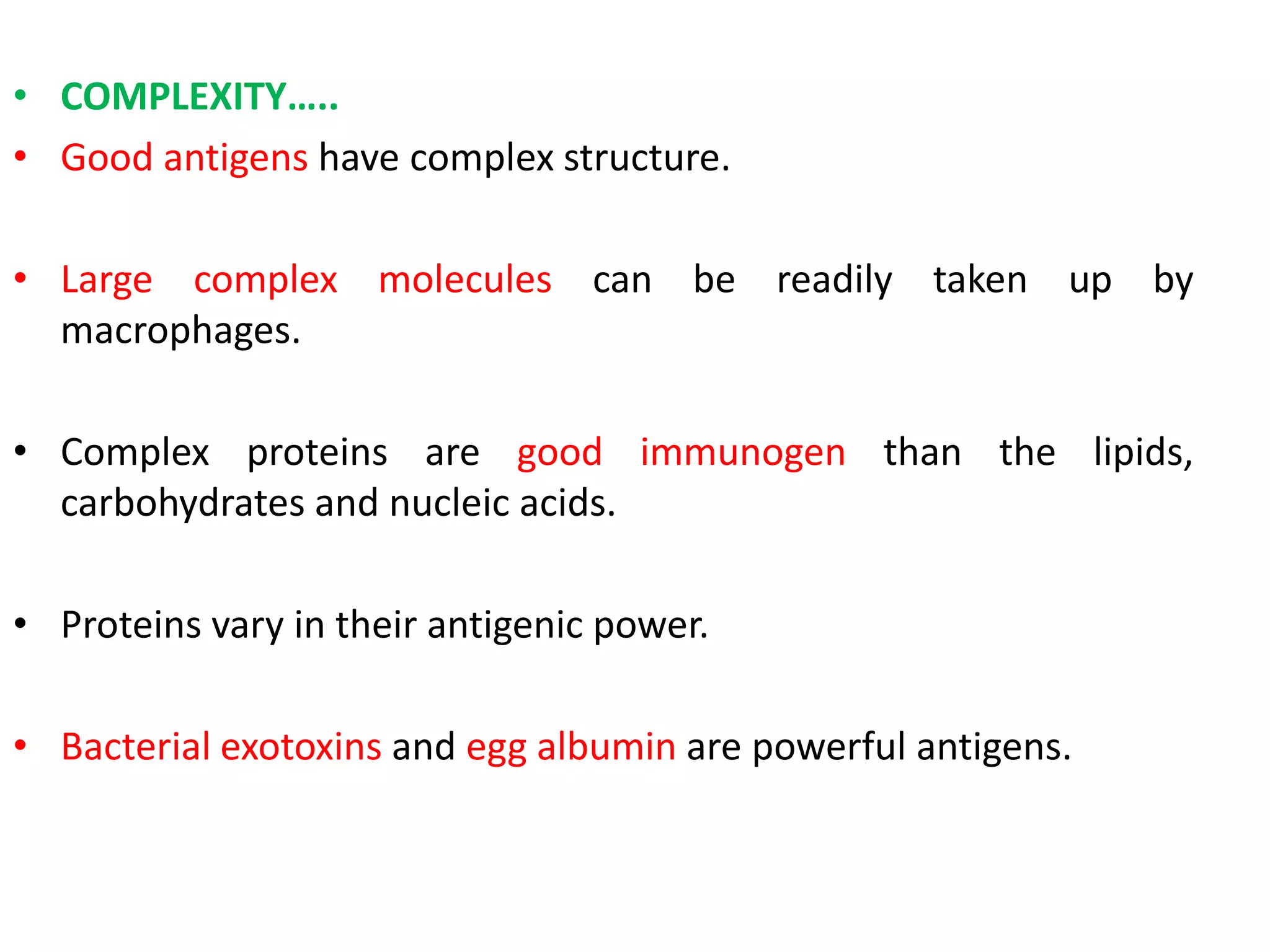 • COMPLEXITY…..
• Good antigens have complex structure.

• Large complex molecules can be readily taken up by macrophages.

• Complex proteins are good immunogen than the lipids, carbohydrates and nucleic acids.

• Proteins vary in their antigenic power.

• Bacterial exotoxins and egg albumin are powerful antigens.